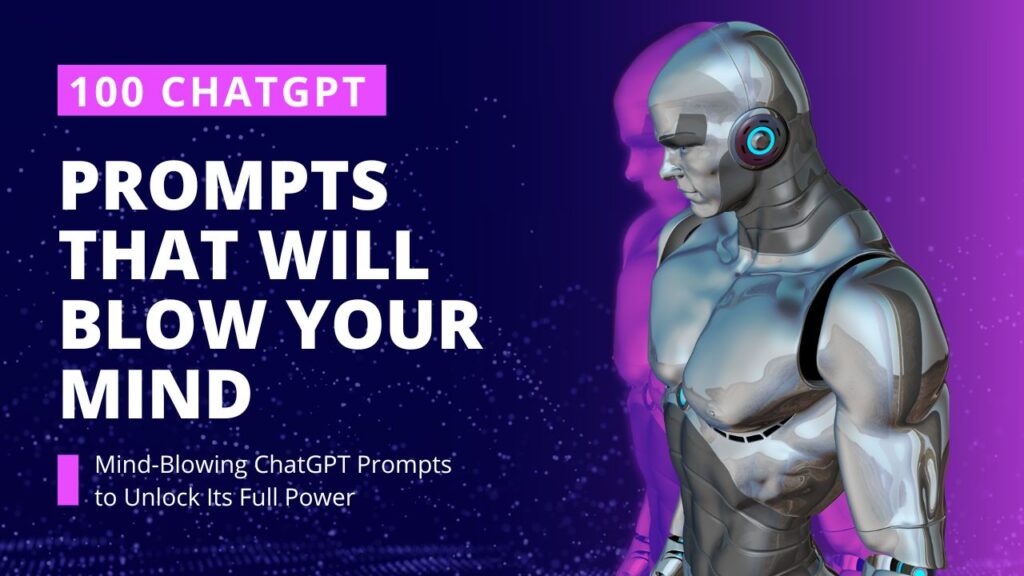 100 CHATGPT

PROMPTS THAT WILL BLOW YOUR MIND

Mind-Blowing ChatGPT Prompts to Unlock Its Full Power